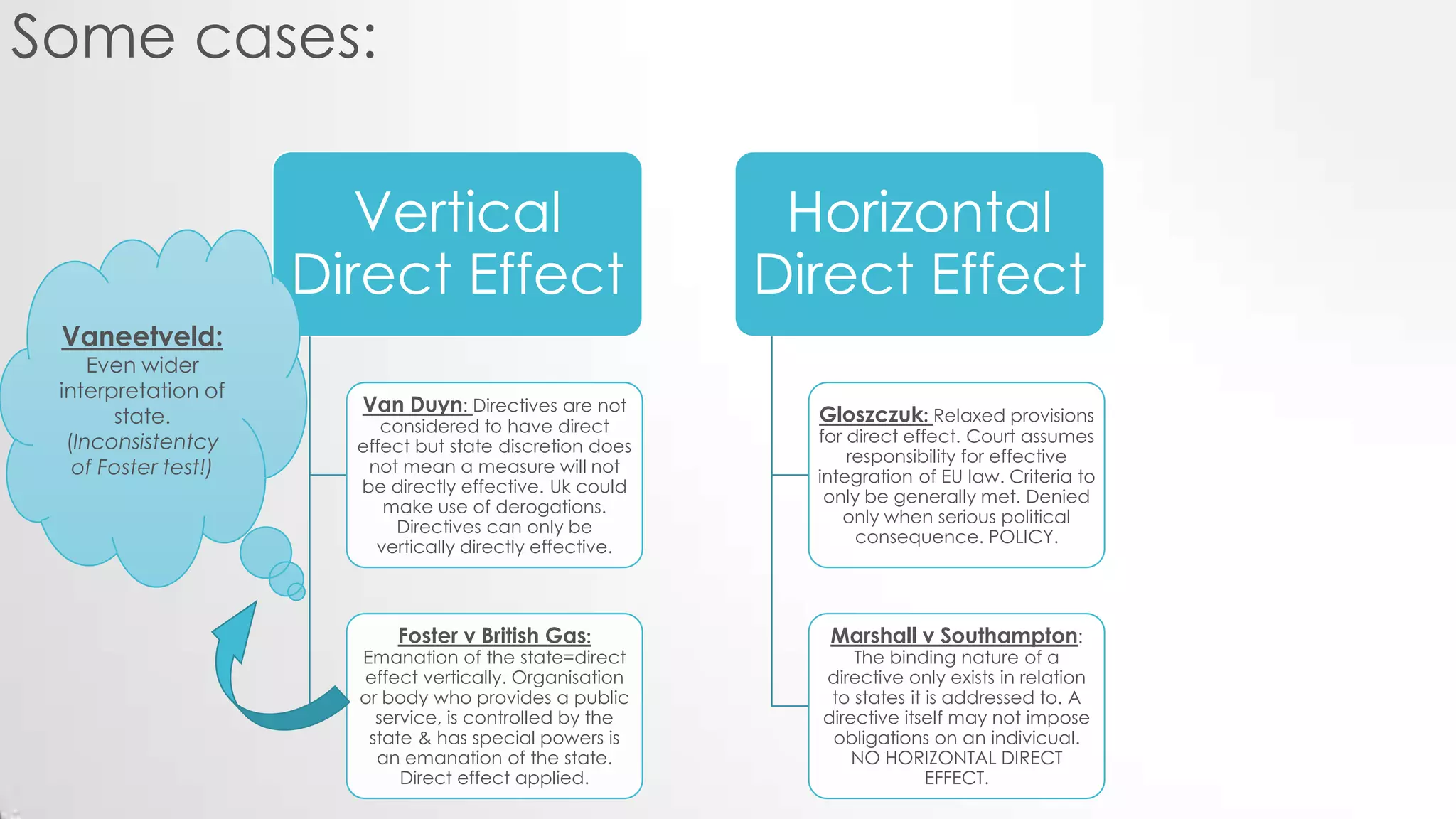 Some cases:

Vaneetveld:
Even wider interpretation of state.
(Inconsistentcy of Foster test!)

Vertical Direct Effect

Van Duyn: Directives are not considered to have direct effect but state discretion does not mean a measure will not be directly effective. Uk could make use of derogations. Directives can only be vertically directly effective.

Foster v British Gas:
Emanation of the state=direct effect vertically. Organisation or body who provides a public service, is controlled by the state & has special powers is an emanation of the state. Direct effect applied.

Horizontal Direct Effect

Gloszczuk: Relaxed provisions for direct effect. Court assumes responsibility for effective integration of EU law. Criteria to only be generally met. Denied only when serious political consequence. POLICY.

Marshall v Southampton:
The binding nature of a directive only exists in relation to states it is addressed to. A directive itself may not impose obligations on an indivicual. NO HORIZONTAL DIRECT EFFECT.